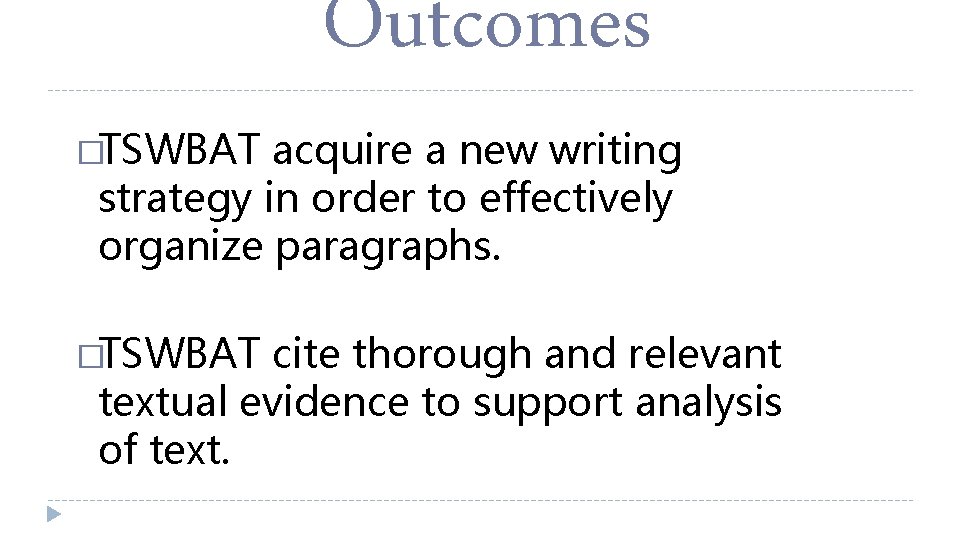 Outcomes

□TSWBAT acquire a new writing strategy in order to effectively organize paragraphs.

□TSWBAT cite thorough and relevant textual evidence to support analysis of text.